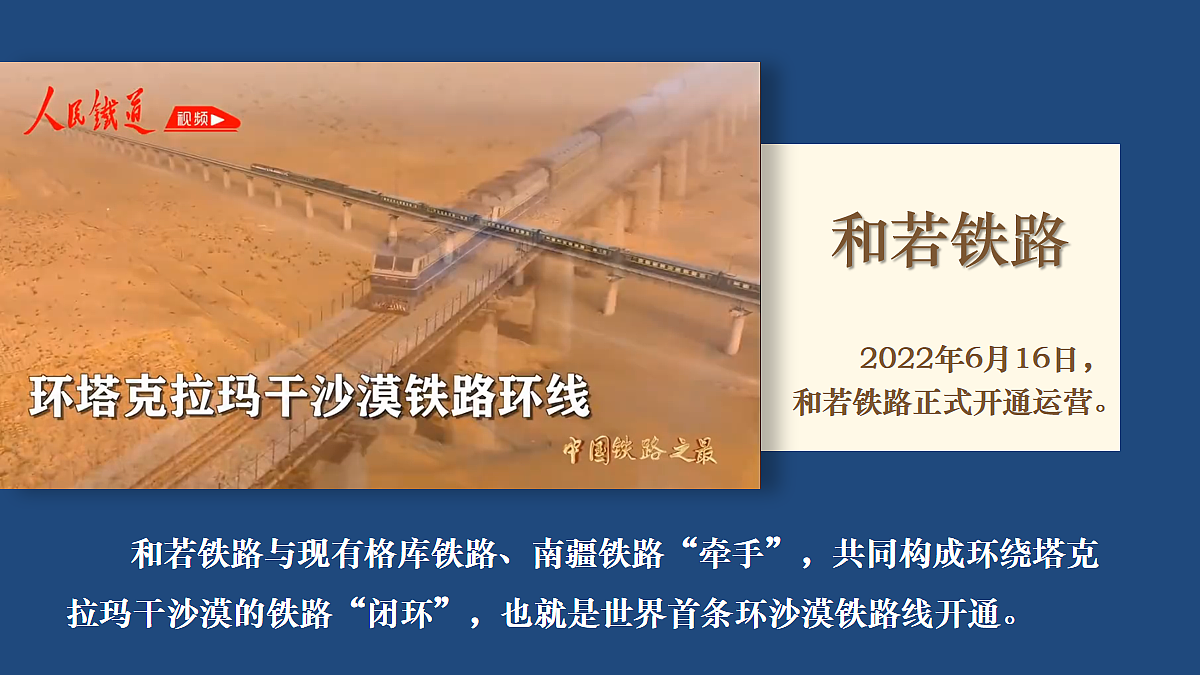 人民铁道 视频

环塔克拉玛干沙漠铁路环线

中国铁路之最

和若铁路

2022年6月16日，和若铁路正式开通运营。

和若铁路与现有格库铁路、南疆铁路“牵手”，共同构成环绕塔克拉玛干沙漠的铁路“闭环”，也就是世界首条环沙漠铁路线开通。